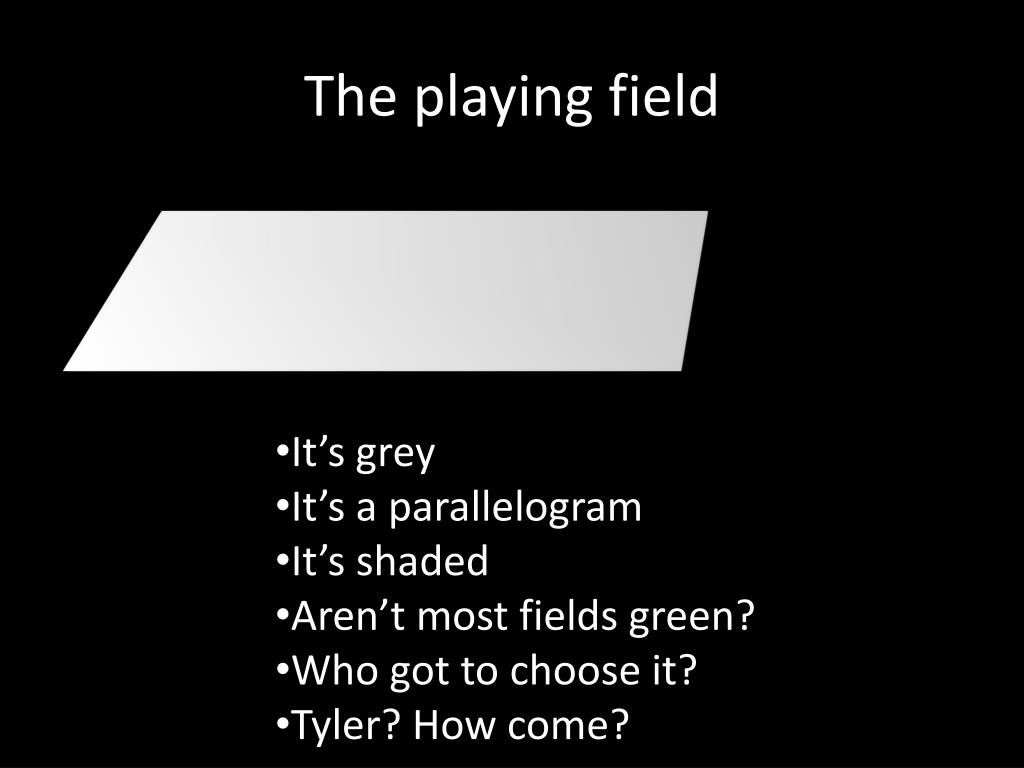 The playing field

•It’s grey
•It’s a parallelogram
•It’s shaded
•Aren’t most fields green?
•Who got to choose it?
•Tyler? How come?